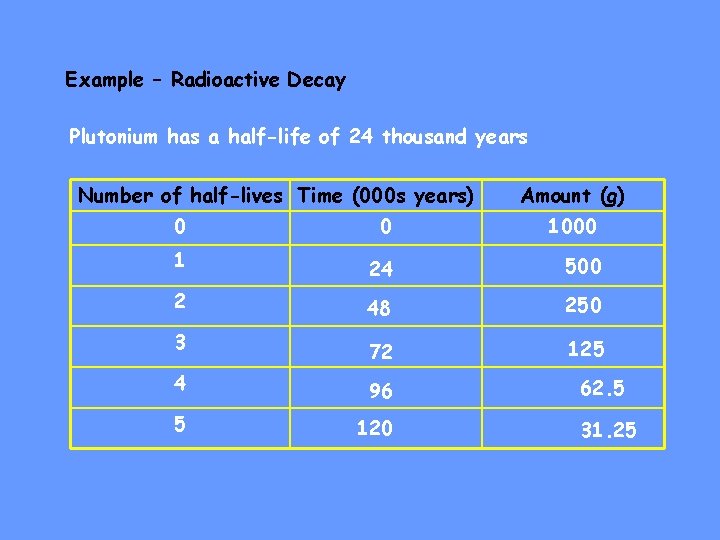 Example – Radioactive Decay

Plutonium has a half-life of 24 thousand years

| Number of half-lives | Time (000s years) | Amount (g) |
|---|---|---|
| 0 | 0 | 1000 |
| 1 | 24 | 500 |
| 2 | 48 | 250 |
| 3 | 72 | 125 |
| 4 | 96 | 62.5 |
| 5 | 120 | 31.25 |